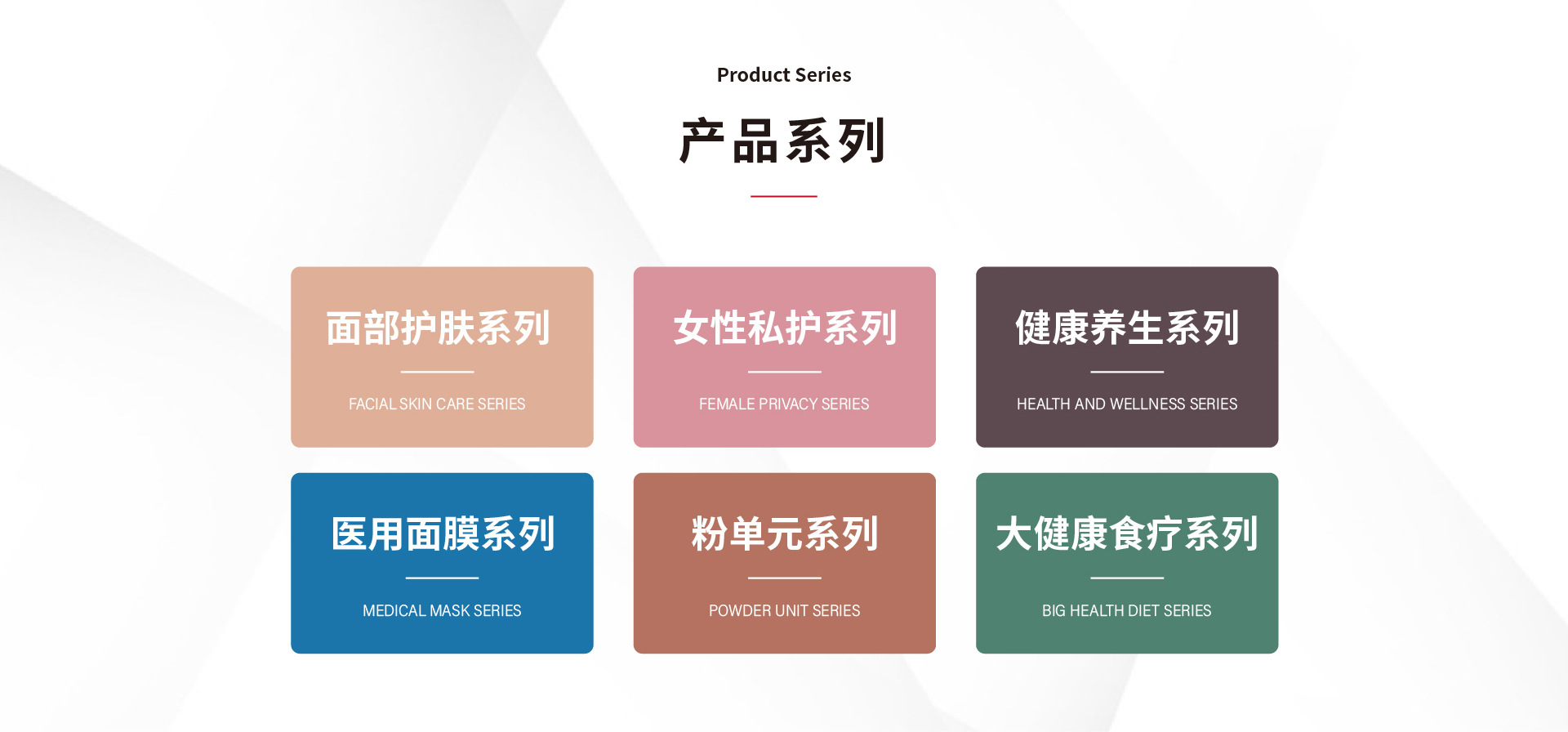 Product Series

产品系列

面部护肤系列

FACIAL SKIN CARE SERIES

女性私护系列

FEMALE PRIVACY SERIES

健康养生系列

HEALTH AND WELLNESS SERIES

医用面膜系列

MEDICAL MASK SERIES

粉单元系列

POWDER UNIT SERIES

大健康食疗系列

BIG HEALTH DIET SERIES